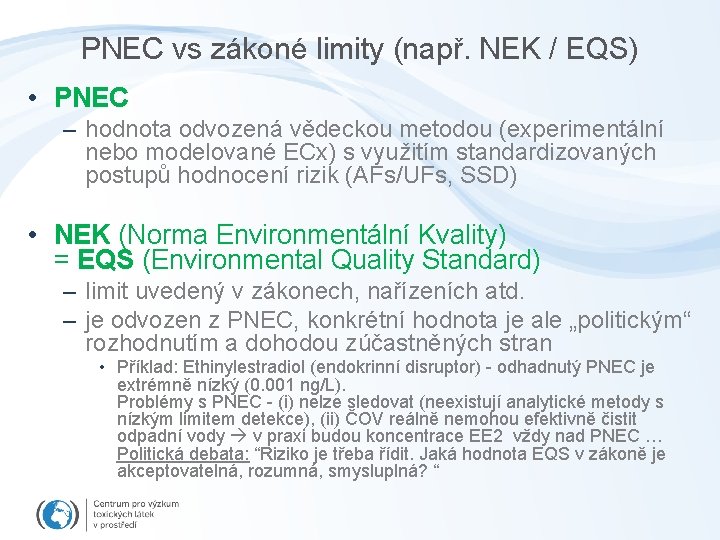 PNEC vs zákoné limity (např. NEK / EQS)

• PNEC
– hodnota odvozená vědeckou metodou (experimentální nebo modelované ECx) s využitím standardizovaných postupů hodnocení rizik (AFs/UFs, SSD)

• NEK (Norma Environmentální Kvality) = EQS (Environmental Quality Standard)
– limit uvedený v zákonech, nařízeních atd.
– je odvozen z PNEC, konkrétní hodnota je ale „politickým“ rozhodnutím a dohodou zúčastněných stran
• Příklad: Ethinylestradiol (endokrinní disruptor) - odhadnutý PNEC je extrémně nízký (0.001 ng/L).
Problémy s PNEC - (i) nelze sledovat (neexistují analytické metody s nízkým limitem detekce), (ii) ČOV reálně nemohou efektivně čistit odpadní vody → v praxi budou koncentrace EE2 vždy nad PNEC …
Politická debata: “Riziko je třeba řídit. Jaká hodnota EQS v zákoně je akceptovatelná, rozumná, smysluplná? “

Centrum pro výzkum toxických látek v prostředí